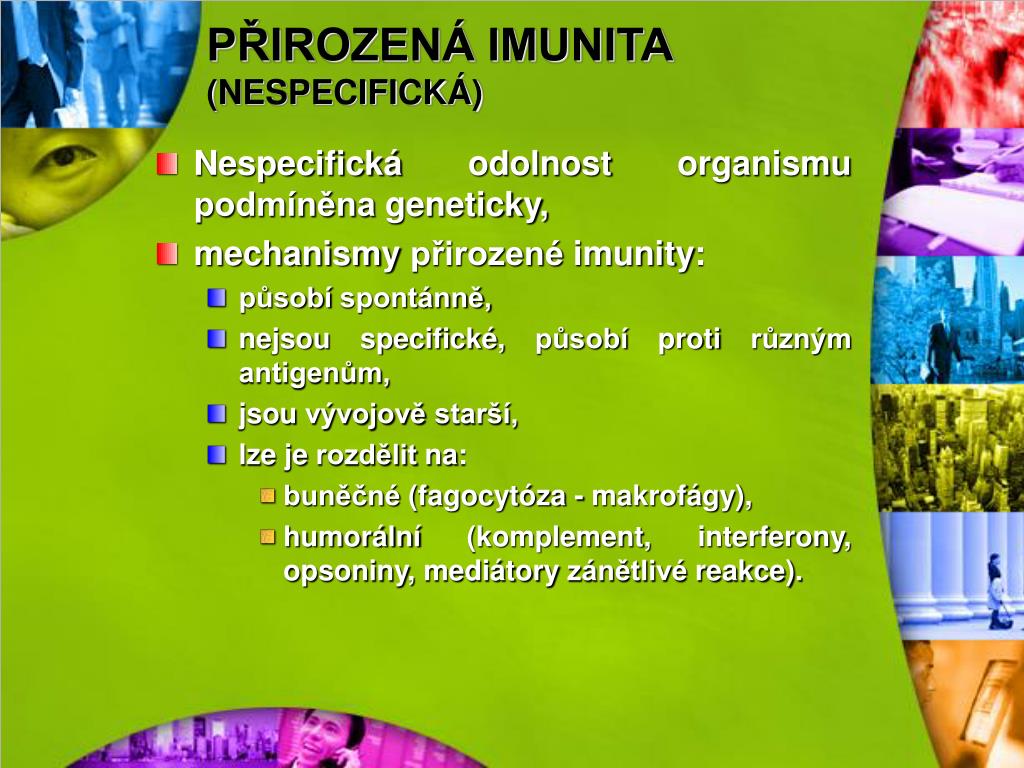 PŘIROZENÁ IMUNITA
(NESPECIFICKÁ)

Nespecifická odolnost organismu podmíněna geneticky,

mechanismy přirozené imunity:

působí spontánně,

nejsou specifické, působí proti různým antigenům,

jsou vývojově starší,

lze je rozdělit na:

buněčné (fagocytóza - makrofágy),

humorální (komplement, interferony, opsoniny, mediátory zánětlivé reakce).